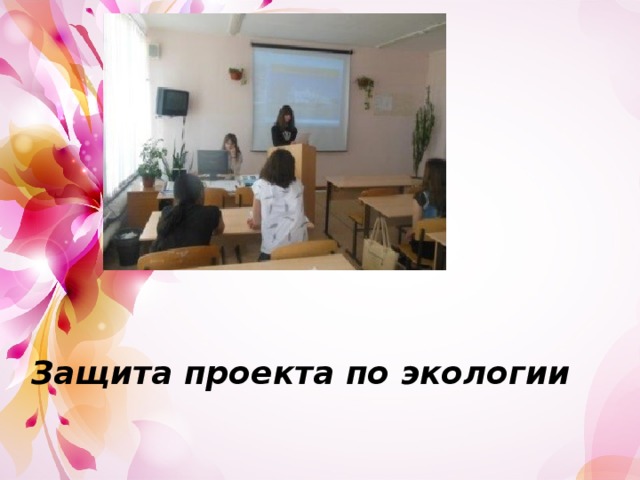 Защита проекта по экологии